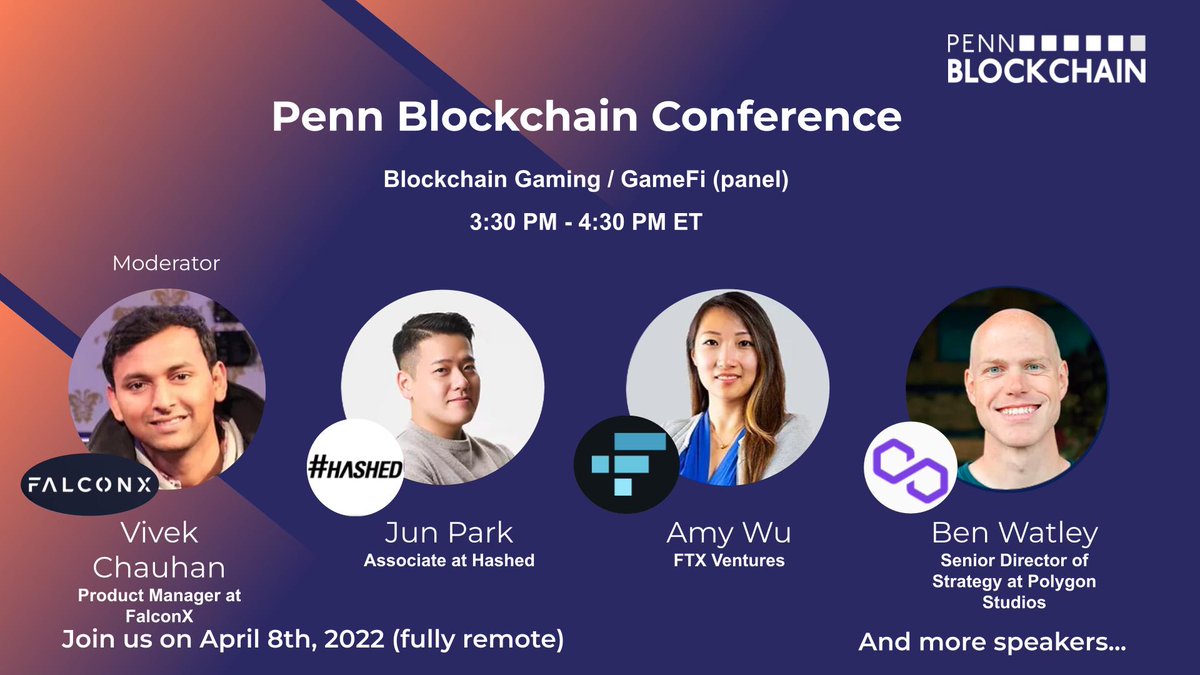 PENN
BLOCKCHAIN

Penn Blockchain Conference

Blockchain Gaming / GameFi (panel)

3:30 PM - 4:30 PM ET

Moderator

FALCONX

Vivek Chauhan
Product Manager at FalconX

#HASHED

Jun Park
Associate at Hashed

Amy Wu
FTX Ventures

Ben Watley
Senior Director of Strategy at Polygon Studios

Join us on April 8th, 2022 (fully remote)

And more speakers...